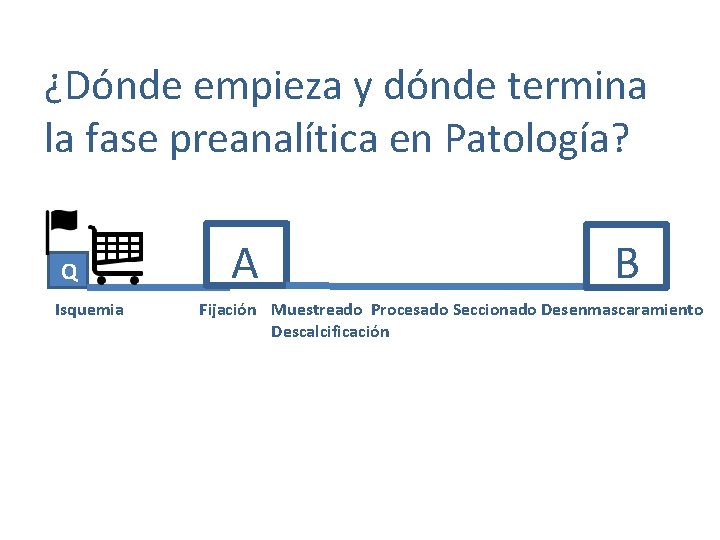 ¿Dónde empieza y dónde termina la fase preanalítica en Patología?

Q

A

B

Isquemia Fijación Muestreado Descalcificación Procesado Seccionado Desenmascaramiento